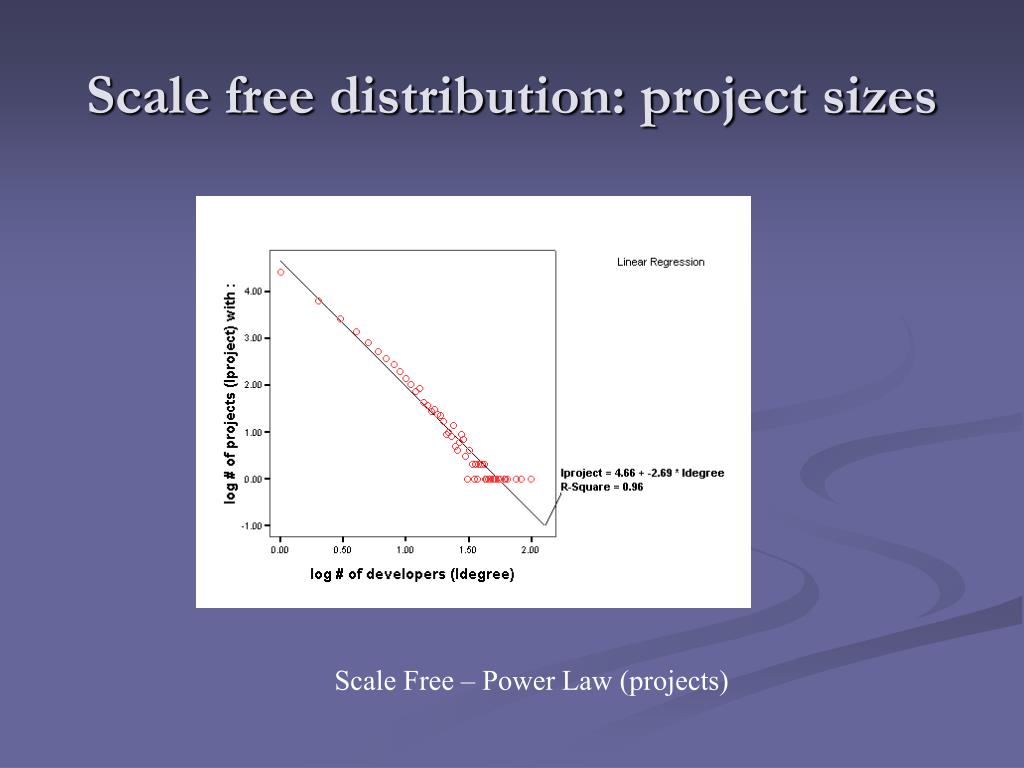 Scale free distribution: project sizes

Linear Regression

log # of projects (lproject) with :

4.00
3.00
2.00
1.00
0.00
-1.00

0.00 0.50 1.00 1.50 2.00

log # of developers (ldegree)

lproject = 4.66 + -2.69 * ldegree
R-Square = 0.96

Scale Free – Power Law (projects)